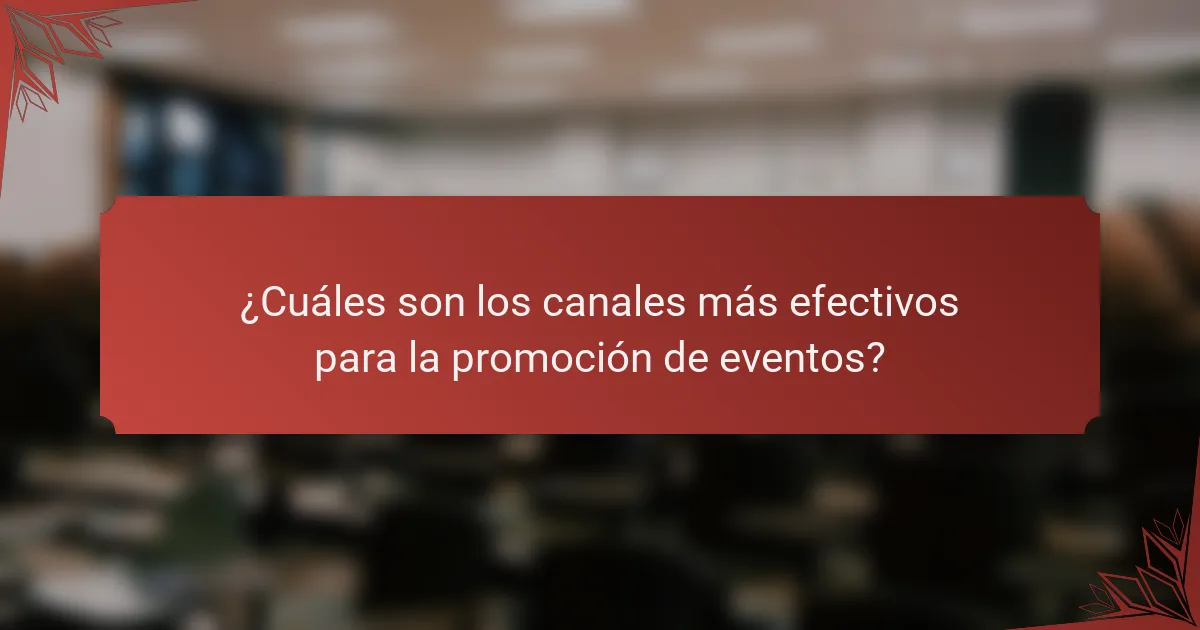 ¿Cuáles son los canales más efectivos para la promoción de eventos?